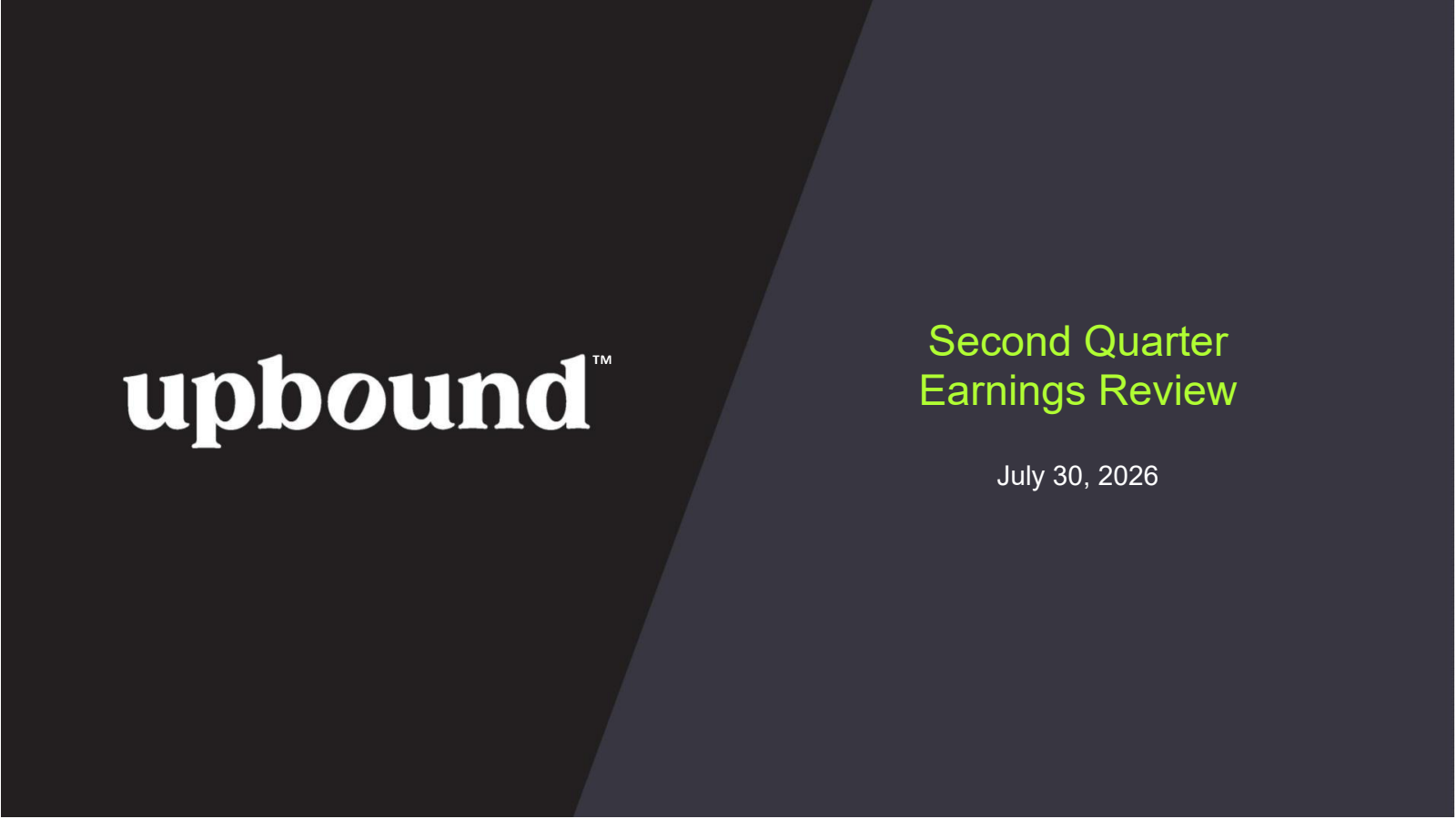 upbound™

Second Quarter Earnings Review

July 30, 2026